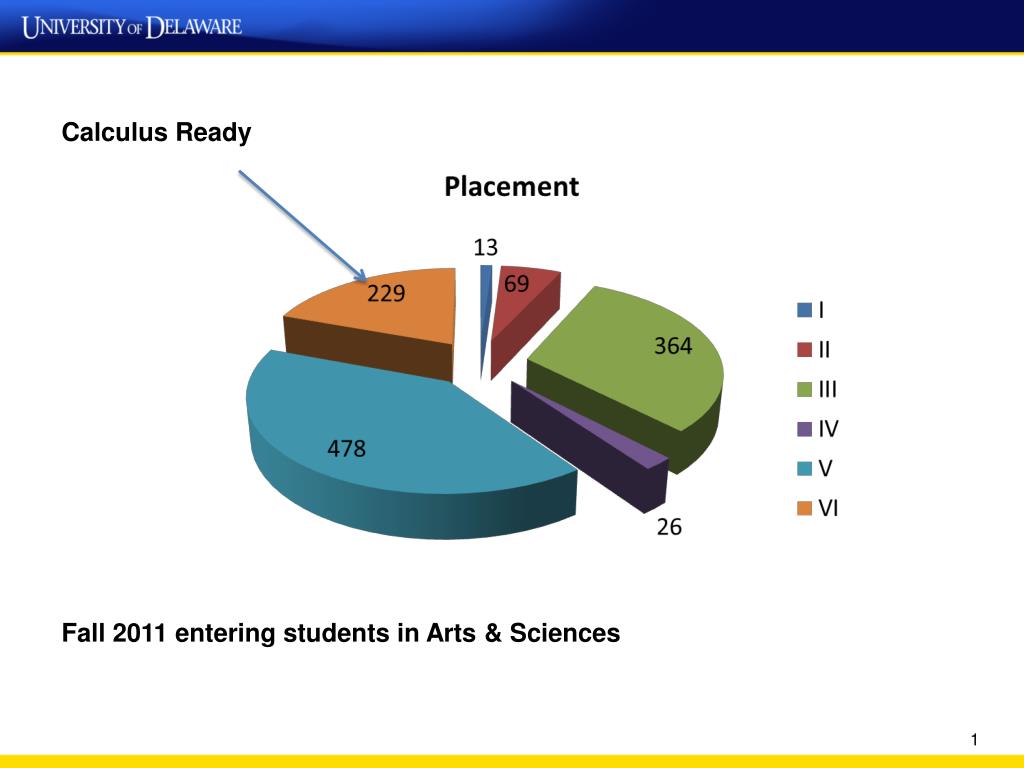 UNIVERSITY OF DELAWARE

Calculus Ready

Placement

13
69
229
364
478
26

I
II
III
IV
V
VI

Fall 2011 entering students in Arts & Sciences

1